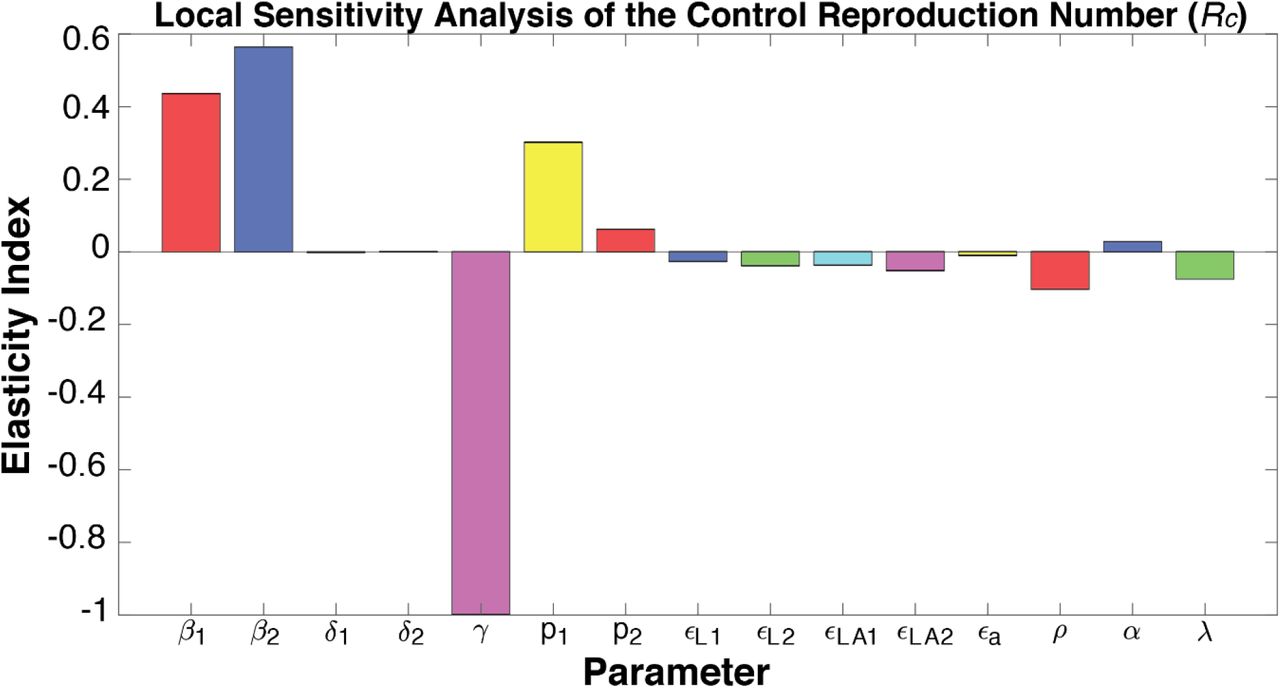 Local Sensitivity Analysis of the Control Reproduction Number ($R_c$)

Elasticity Index

0.6
0.4
0.2
0
-0.2
-0.4
-0.6
-0.8
-1

$\beta_1$ $\beta_2$ $\delta_1$ $\delta_2$ $\gamma$ $p_1$ $p_2$ $\epsilon_{L1}$ $\epsilon_{L2}$ $\epsilon_{LA1}$ $\epsilon_{LA2}$ $\epsilon_a$ $\rho$ $\alpha$ $\lambda$

Parameter